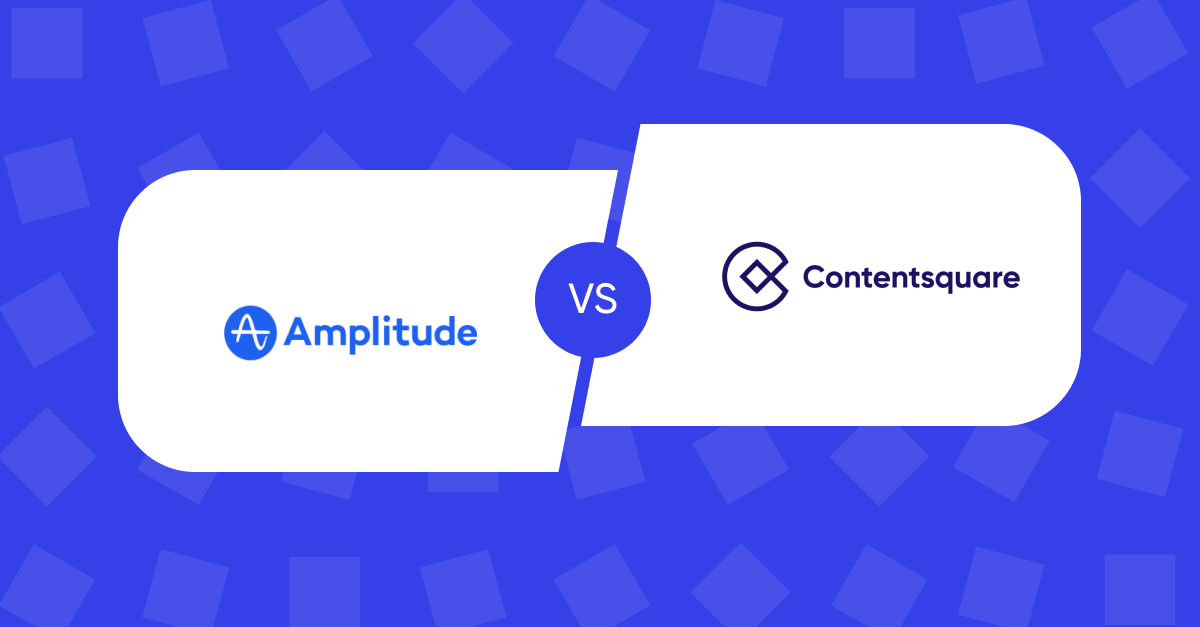 Amplitude

VS

Contentsquare